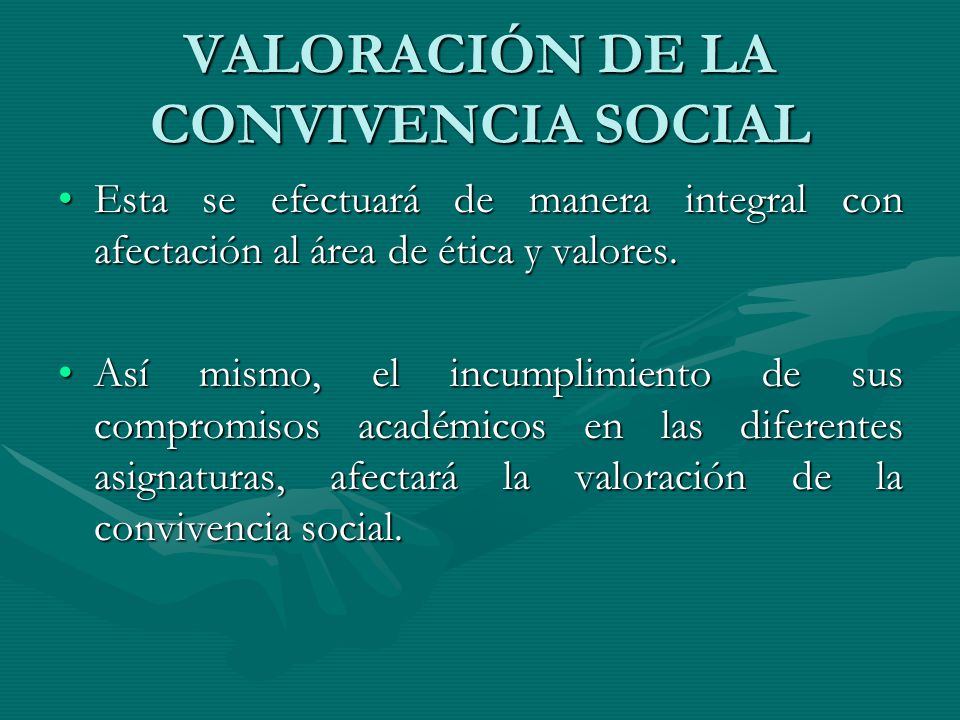 VALORACIÓN DE LA CONVIVENCIA SOCIAL

• Esta se efectuará de manera integral con afectación al área de ética y valores.

• Así mismo, el incumplimiento de sus compromisos académicos en las diferentes asignaturas, afectará la valoración de la convivencia social.